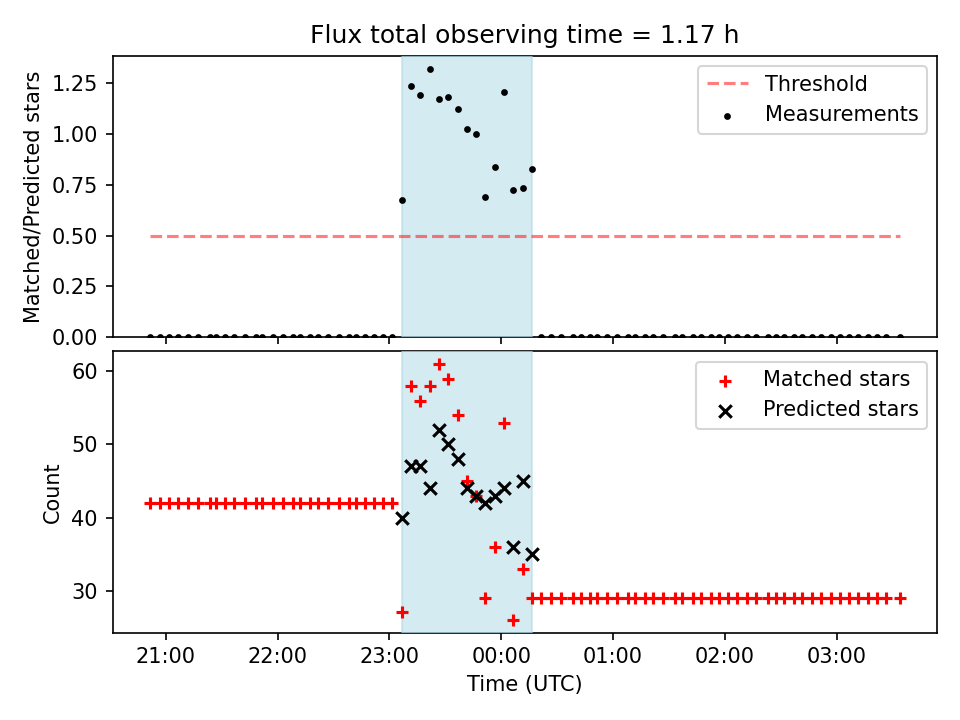 Flux total observing time = 1.17 h

Matched/Predicted stars

1.25
1.00
0.75
0.50
0.25
0.00

Threshold
Measurements

Count

60
50
40
30

Matched stars
Predicted stars

21:00
22:00
23:00
00:00
01:00
02:00
03:00

Time (UTC)